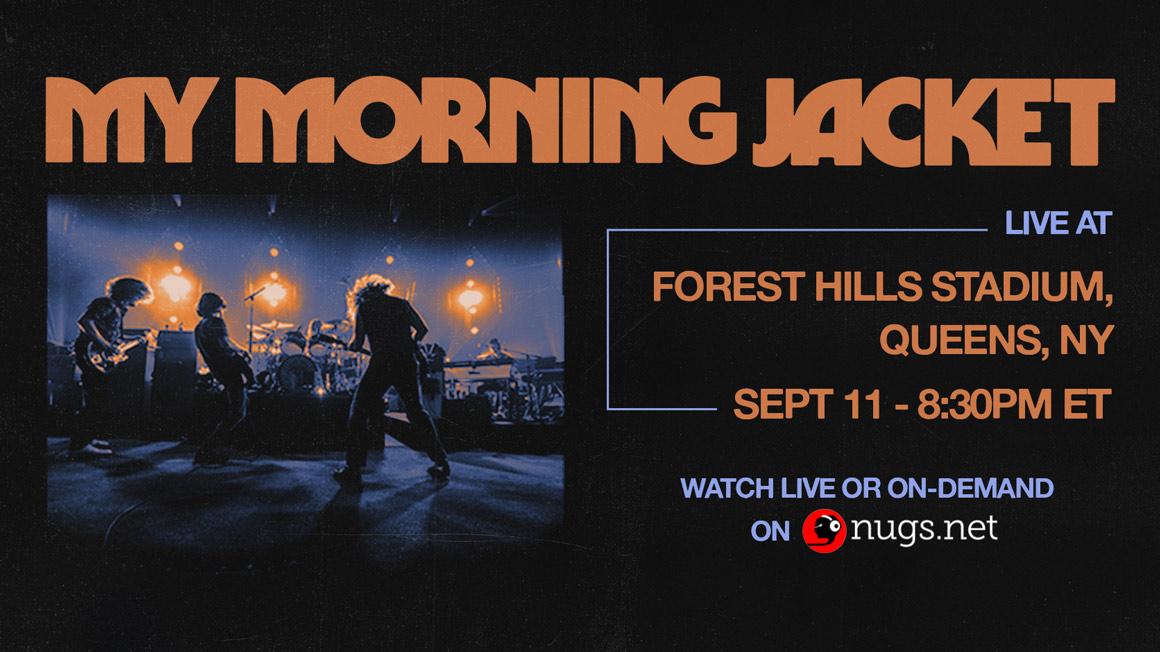 MY MORNING JACKET

LIVE AT

FOREST HILLS STADIUM, QUEENS, NY

SEPT 11 - 8:30PM ET

WATCH LIVE OR ON-DEMAND ON nugs.net